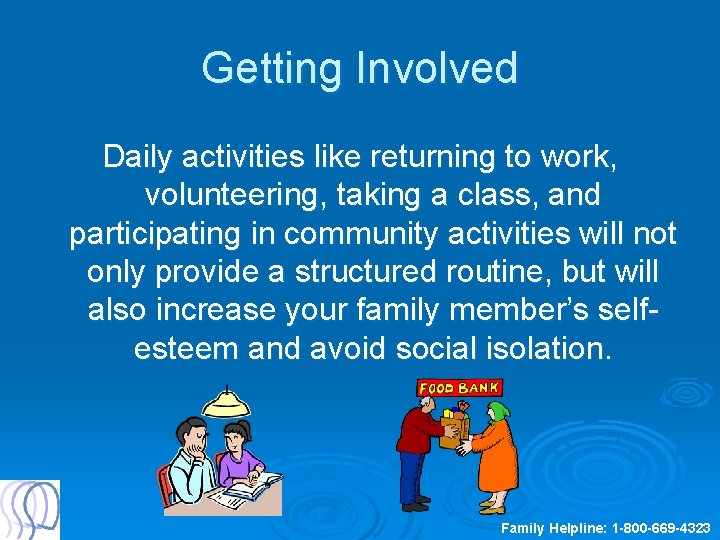 Getting Involved

Daily activities like returning to work, volunteering, taking a class, and participating in community activities will not only provide a structured routine, but will also increase your family member's self-esteem and avoid social isolation.

FOOD BANK

Family Helpline: 1-800-669-4323